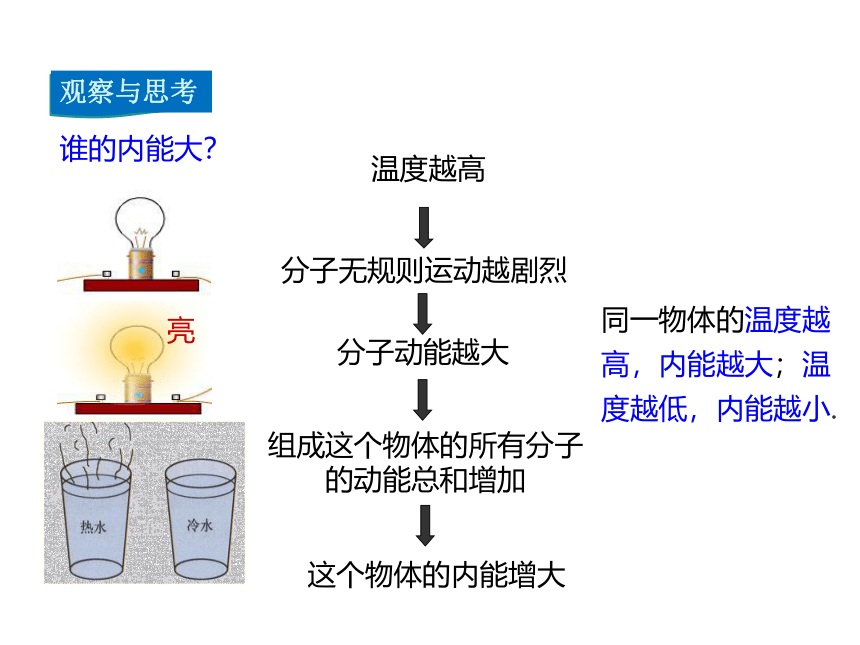 观察与思考

谁的内能大?

亮

热水

冷水

温度越高

分子无规则运动越剧烈

分子动能越大

组成这个物体的所有分子的动能总和增加

这个物体的内能增大

同一物体的温度越高，内能越大；温度越低，内能越小.